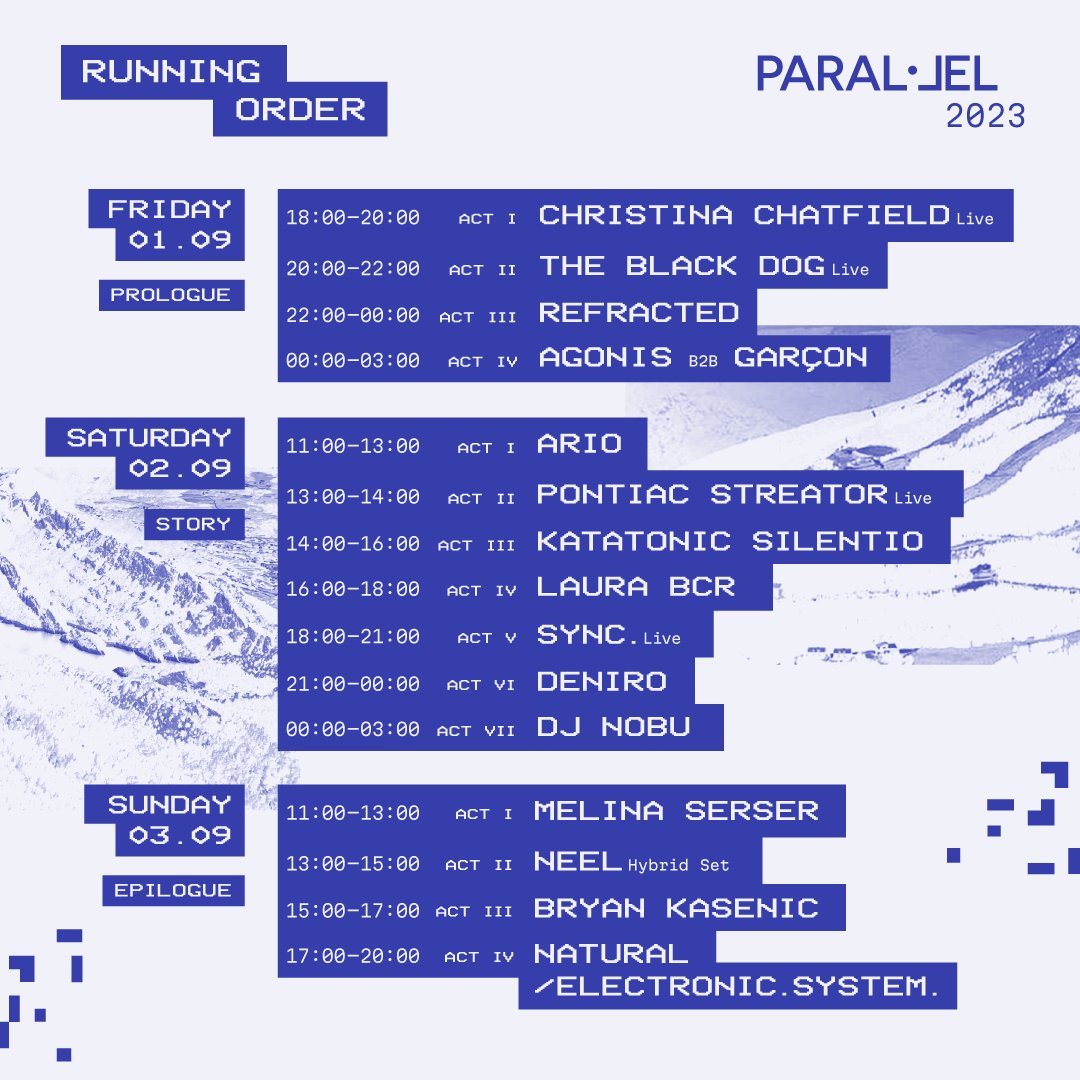 RUNNING ORDER

PARAL·LEL 2023

FRIDAY 01.09

PROLOGUE

18:00-20:00 ACT I CHRISTINA CHATFIELD Live
20:00-22:00 ACT II THE BLACK DOG Live
22:00-00:00 ACT III REFRACTED
00:00-03:00 ACT IV AGONIS B2B GARÇON

SATURDAY 02.09

STORY

11:00-13:00 ACT I ARIO
13:00-14:00 ACT II PONTIAC STREATOR Live
14:00-16:00 ACT III KATATONIC SILENTIO
16:00-18:00 ACT IV LAURA BCR
18:00-21:00 ACT V SYNC. Live
21:00-00:00 ACT VI DENIRO
00:00-03:00 ACT VII DJ NOBU

SUNDAY 03.09

EPILOGUE

11:00-13:00 ACT I MELINA SERSER
13:00-15:00 ACT II NEEL Hybrid Set
15:00-17:00 ACT III BRYAN KASENIC
17:00-20:00 ACT IV NATURAL /ELECTRONIC.SYSTEM.